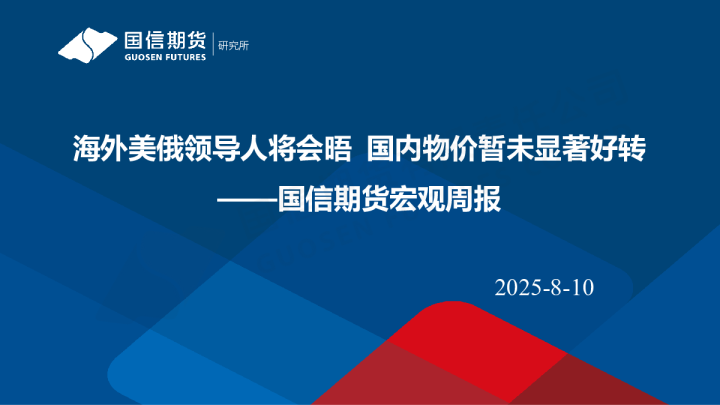 国信期货
GUOSEN FUTURES
研究所

海外美俄领导人将会晤 国内物价暂未显著好转
——国信期货宏观周报

2025-8-10